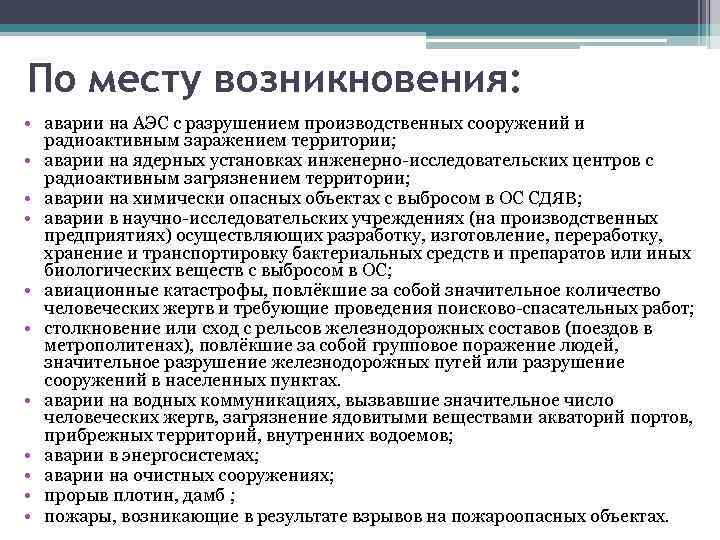 По месту возникновения:

• аварии на АЭС с разрушением производственных сооружений и радиоактивным заражением территории;
• аварии на ядерных установках инженерно-исследовательских центров с радиоактивным загрязнением территории;
• аварии на химически опасных объектах с выбросом в ОС СДЯВ;
• аварии в научно-исследовательских учреждениях (на производственных предприятиях) осуществляющих разработку, изготовление, переработку, хранение и транспортировку бактериальных средств и препаратов или иных биологических веществ с выбросом в ОС;
• авиационные катастрофы, повлёкшие за собой значительное количество человеческих жертв и требующие проведения поисково-спасательных работ;
• столкновение или сход с рельсов железнодорожных составов (поездов в метрополитенах), повлёкшие за собой групповое поражение людей, значительное разрушение железнодорожных путей или разрушение сооружений в населенных пунктах.
• аварии на водных коммуникациях, вызвавшие значительное число человеческих жертв, загрязнение ядовитыми веществами акваторий портов, прибрежных территорий, внутренних водоемов;
• аварии в энергосистемах;
• аварии на очистных сооружениях;
• прорыв плотин, дамб ;
• пожары, возникающие в результате взрывов на пожароопасных объектах.